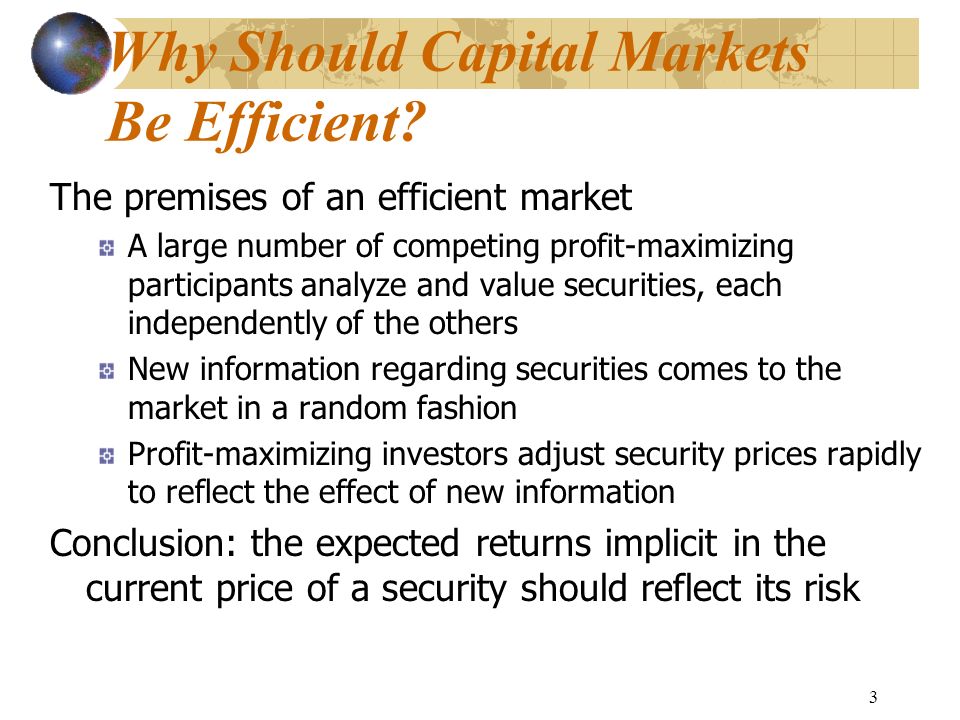 Why Should Capital Markets Be Efficient?

The premises of an efficient market

A large number of competing profit-maximizing participants analyze and value securities, each independently of the others

New information regarding securities comes to the market in a random fashion

Profit-maximizing investors adjust security prices rapidly to reflect the effect of new information

Conclusion: the expected returns implicit in the current price of a security should reflect its risk

3